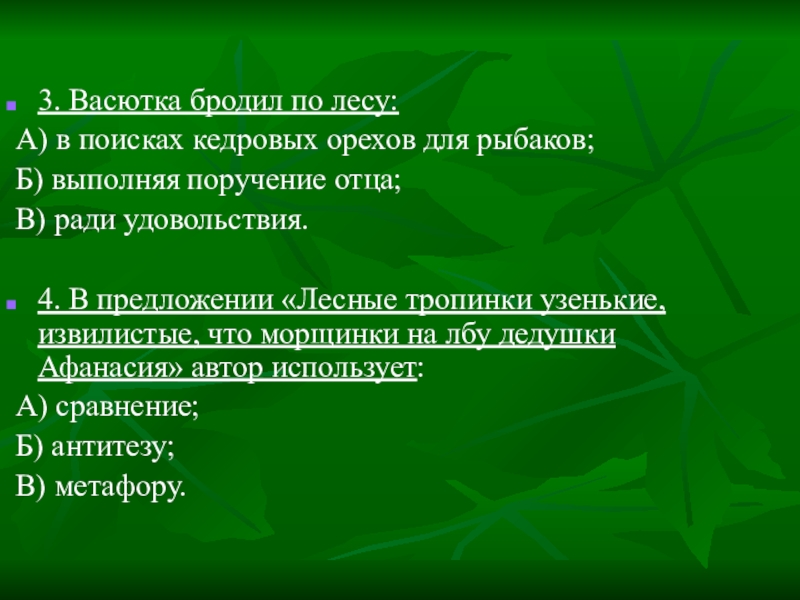 3. Васютка бродил по лесу:
А) в поисках кедровых орехов для рыбаков;
Б) выполняя поручение отца;
В) ради удовольствия.

4. В предложении «Лесные тропинки узенькие, извилистые, что морщинки на лбу дедушки Афанасия» автор использует:
А) сравнение;
Б) антитезу;
В) метафору.